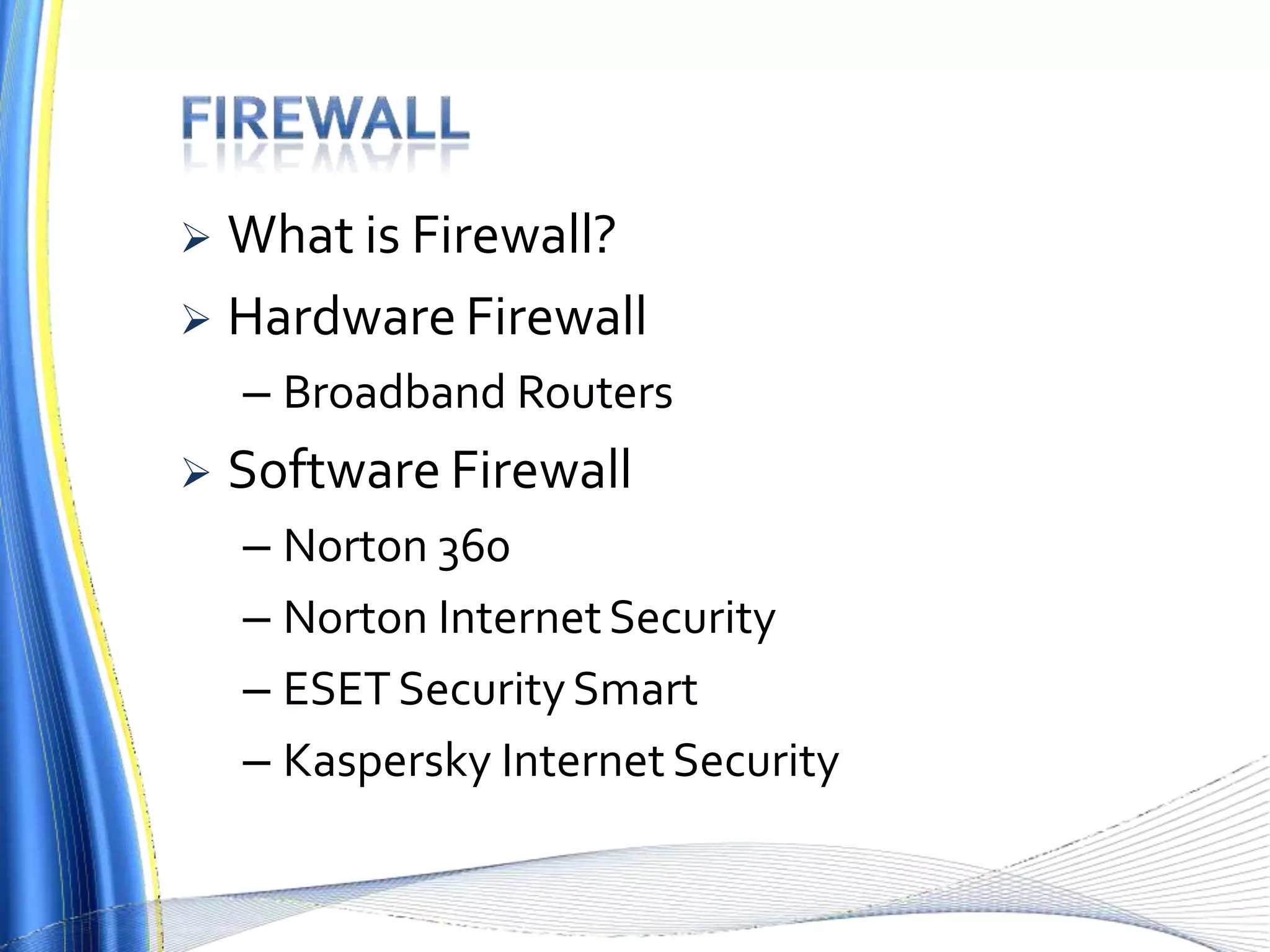 FIREWALL

➢ What is Firewall?

➢ Hardware Firewall

– Broadband Routers

➢ Software Firewall

– Norton 360

– Norton Internet Security

– ESET Security Smart

– Kaspersky Internet Security